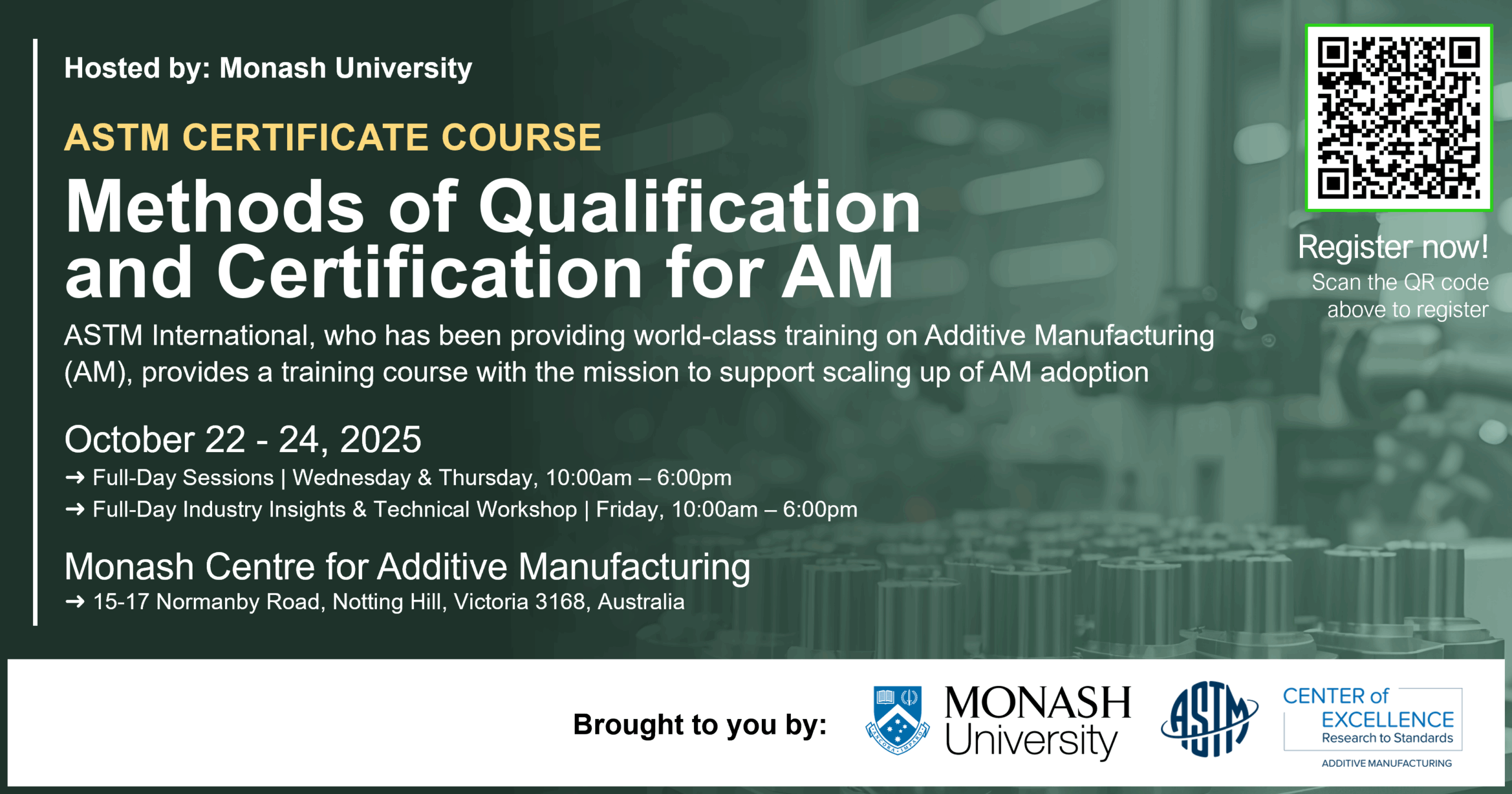 Hosted by: Monash University

ASTM CERTIFICATE COURSE

Methods of Qualification and Certification for AM

ASTM International, who has been providing world-class training on Additive Manufacturing (AM), provides a training course with the mission to support scaling up of AM adoption

October 22 - 24, 2025

→ Full-Day Sessions | Wednesday & Thursday, 10:00am – 6:00pm

→ Full-Day Industry Insights & Technical Workshop | Friday, 10:00am – 6:00pm

Monash Centre for Additive Manufacturing

→ 15-17 Normanby Road, Notting Hill, Victoria 3168, Australia

Register now!

Scan the QR code above to register

Brought to you by:

MONASH University

ASTM

CENTER of EXCELLENCE Research to Standards

ADDITIVE MANUFACTURING